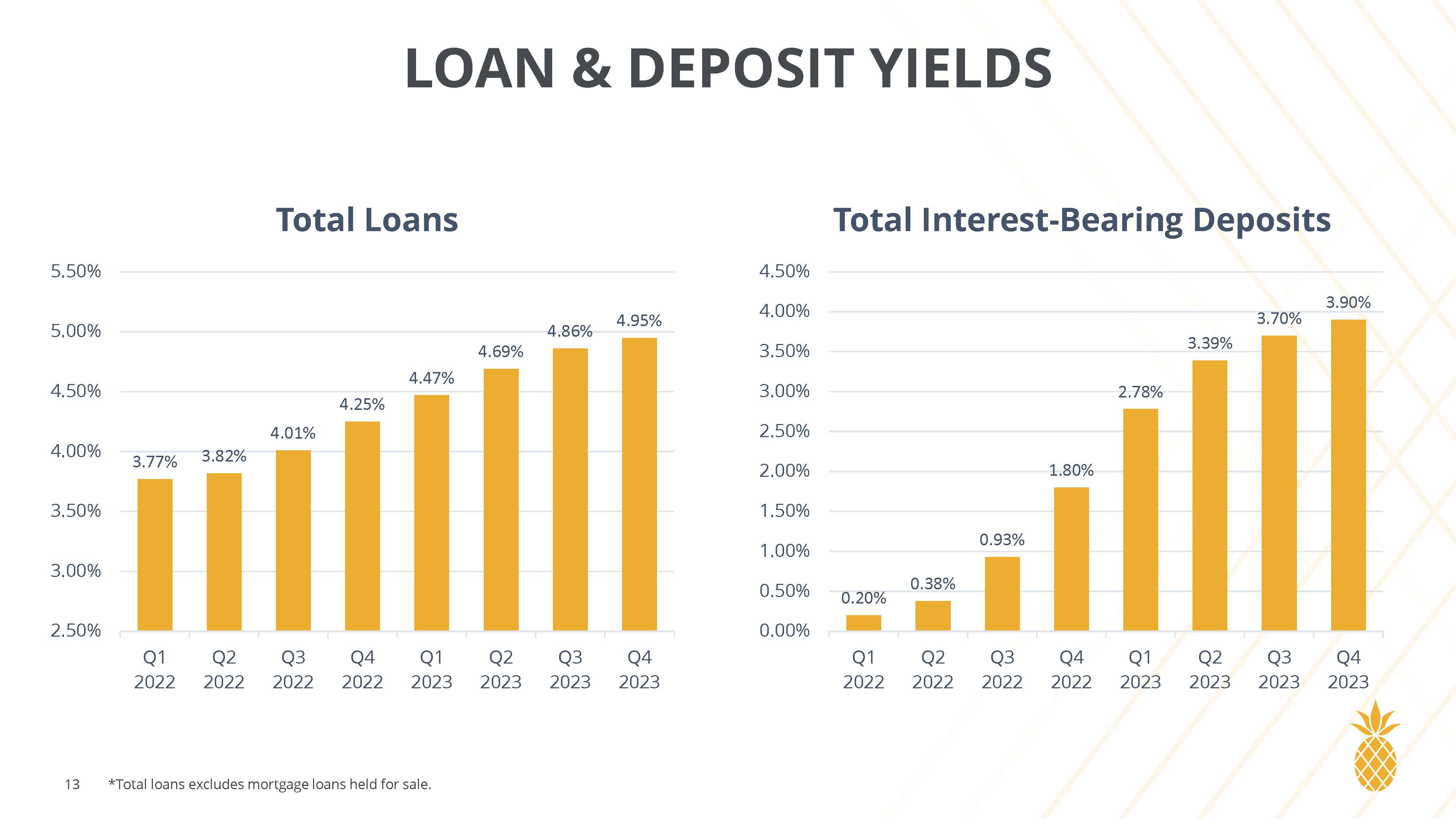 LOAN & DEPOSIT YIELDS

Total Loans

5.50%
5.00%
4.50%
4.00%
3.50%
3.00%
2.50%

3.77%
3.82%
4.01%
4.25%
4.47%
4.69%
4.86%
4.95%

Q1 2022
Q2 2022
Q3 2022
Q4 2022
Q1 2023
Q2 2023
Q3 2023
Q4 2023

Total Interest-Bearing Deposits

4.50%
4.00%
3.50%
3.00%
2.50%
2.00%
1.50%
1.00%
0.50%
0.00%

0.20%
0.38%
0.93%
1.80%
2.78%
3.39%
3.70%
3.90%

Q1 2022
Q2 2022
Q3 2022
Q4 2022
Q1 2023
Q2 2023
Q3 2023
Q4 2023

13 *Total loans excludes mortgage loans held for sale.